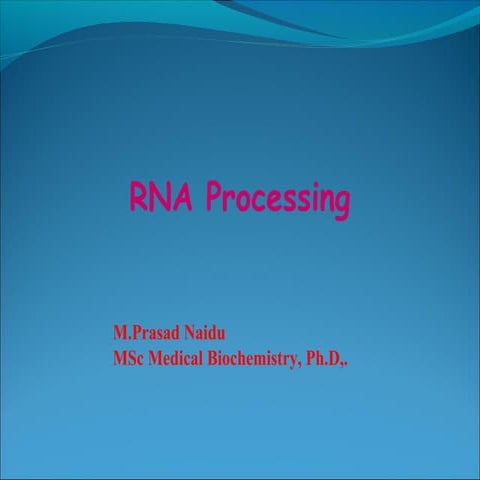 RNA Processing

M.Prasad Naidu
MSc Medical Biochemistry, Ph.D,.